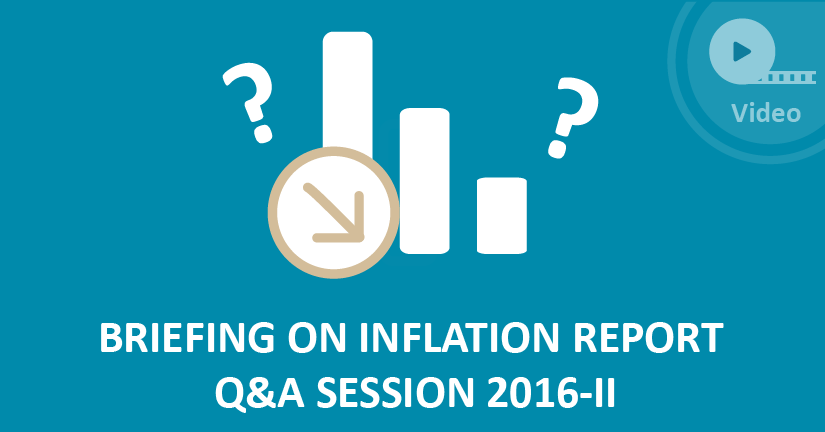 ? ?

Video

BRIEFING ON INFLATION REPORT
Q&A SESSION 2016-II